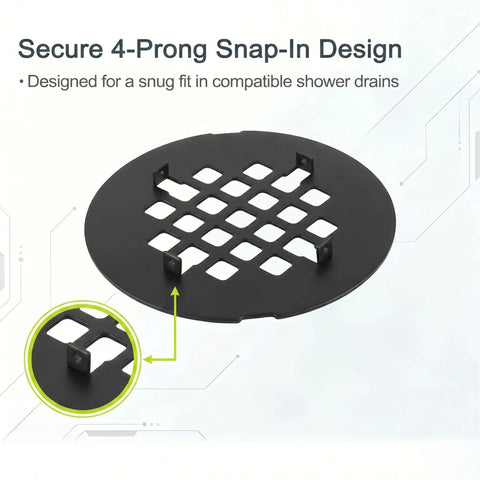 Secure 4-Prong Snap-In Design

• Designed for a snug fit in compatible shower drains